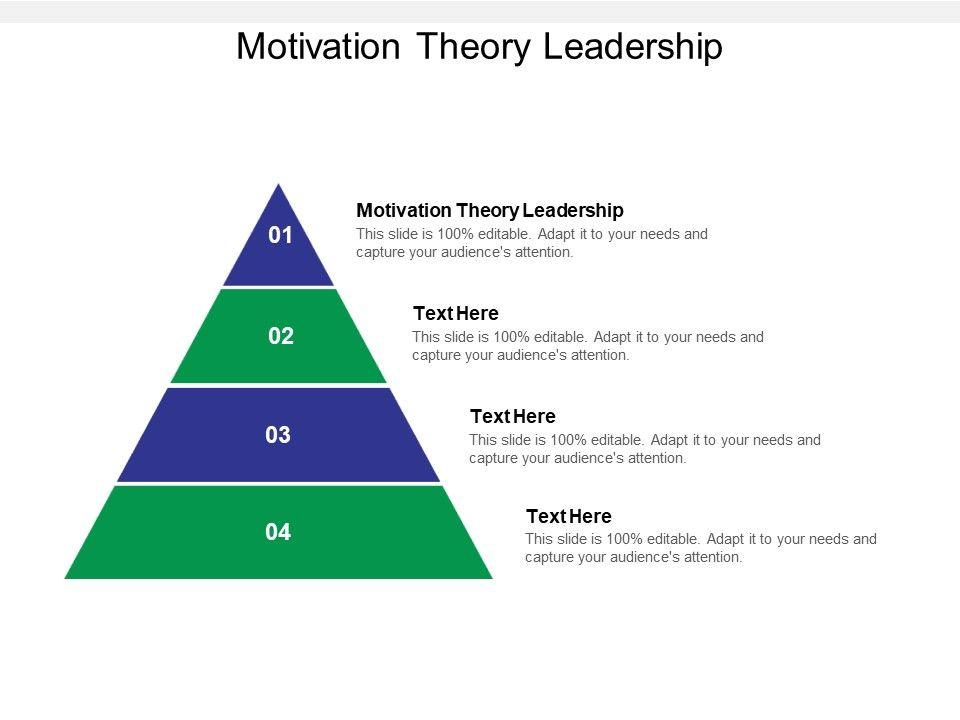 Motivation Theory Leadership

01

Motivation Theory Leadership
This slide is 100% editable. Adapt it to your needs and capture your audience's attention.

02

Text Here
This slide is 100% editable. Adapt it to your needs and capture your audience's attention.

03

Text Here
This slide is 100% editable. Adapt it to your needs and capture your audience's attention.

04

Text Here
This slide is 100% editable. Adapt it to your needs and capture your audience's attention.